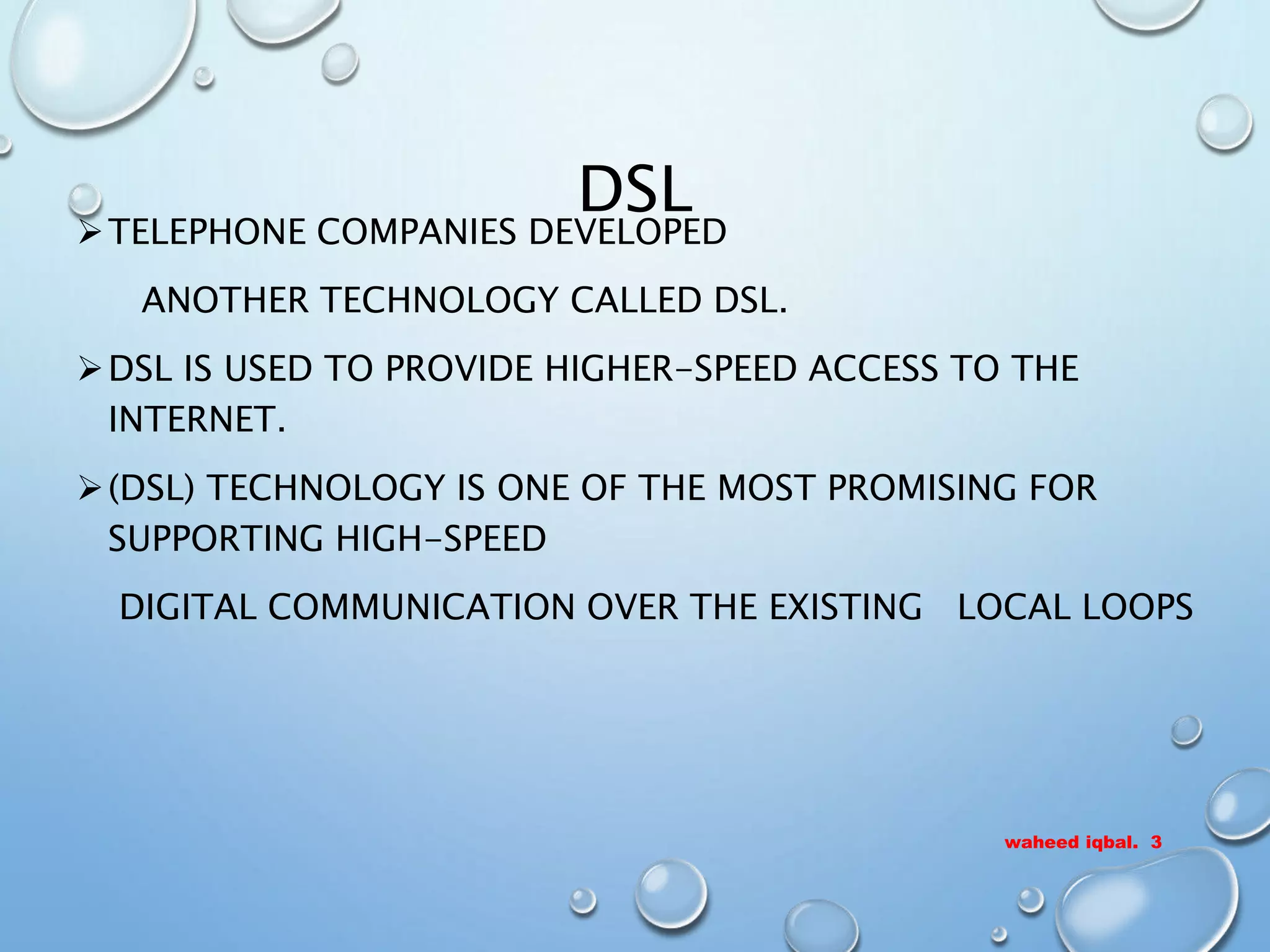 DSL

➢ TELEPHONE COMPANIES DEVELOPED

ANOTHER TECHNOLOGY CALLED DSL.

➢ DSL IS USED TO PROVIDE HIGHER-SPEED ACCESS TO THE INTERNET.

➢ (DSL) TECHNOLOGY IS ONE OF THE MOST PROMISING FOR SUPPORTING HIGH-SPEED

DIGITAL COMMUNICATION OVER THE EXISTING LOCAL LOOPS

waheed iqbal. 3